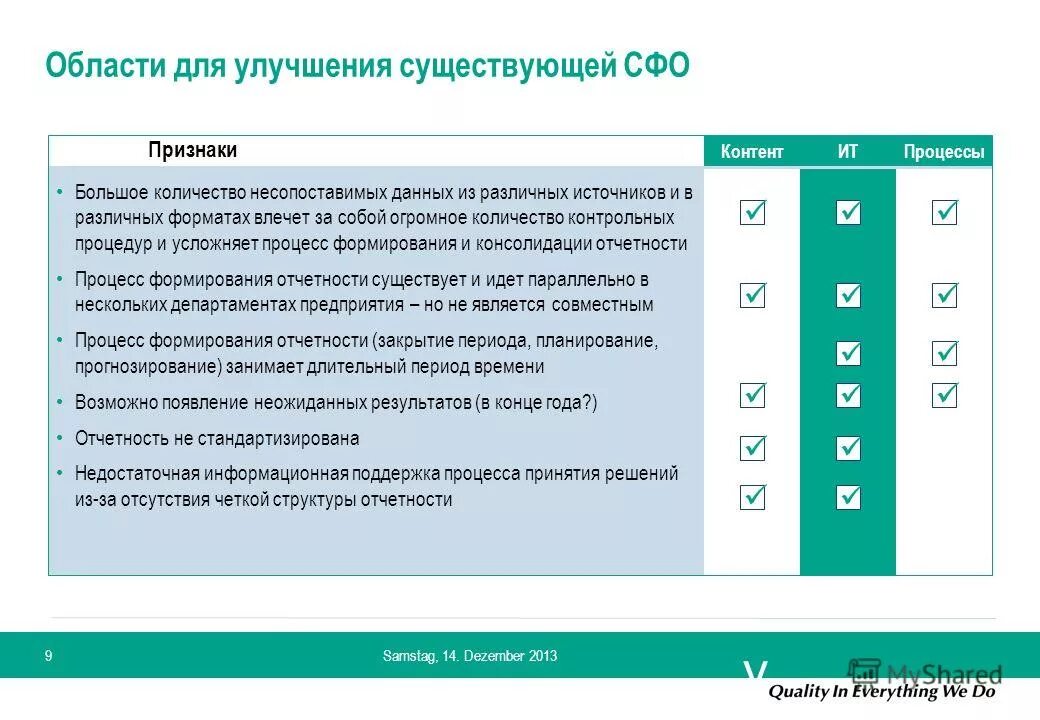 Области для улучшения существующей СФО

| Признаки | Контент | ИТ | Процессы |
|---|---|---|---|
| • Большое количество несопоставимых данных из различных источников и в различных форматах влечет за собой огромное количество контрольных процедур и усложняет процесс формирования и консолидации отчетности | ☑ | ☑ | ☑ |
| • Процесс формирования отчетности существует и идет параллельно в нескольких департаментах предприятия – но не является совместным | ☑ | ☑ | ☑ |
| • Процесс формирования отчетности (закрытие периода, планирование, прогнозирование) занимает длительный период времени | | ☑ | ☑ |
| • Возможно появление неожиданных результатов (в конце года?) | ☑ | ☑ | ☑ |
| • Отчетность не стандартизирована | ☑ | ☑ | |
| • Недостаточная информационная поддержка процесса принятия решений из-за отсутствия четкой структуры отчетности | ☑ | ☑ | |

9

Samstag, 14. Dezember 2013

MyShared

Quality In Everything We Do